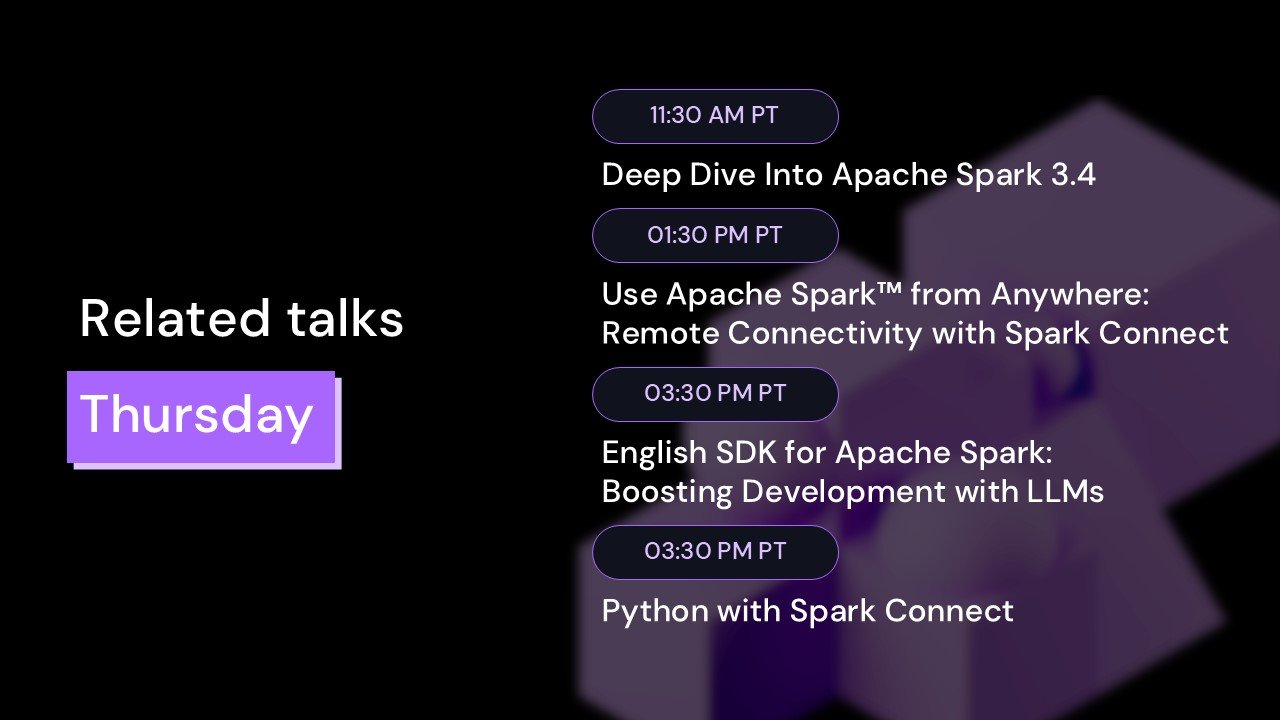 Related talks

Thursday

11:30 AM PT

Deep Dive Into Apache Spark 3.4

01:30 PM PT

Use Apache Spark™ from Anywhere: Remote Connectivity with Spark Connect

03:30 PM PT

English SDK for Apache Spark: Boosting Development with LLMs

03:30 PM PT

Python with Spark Connect